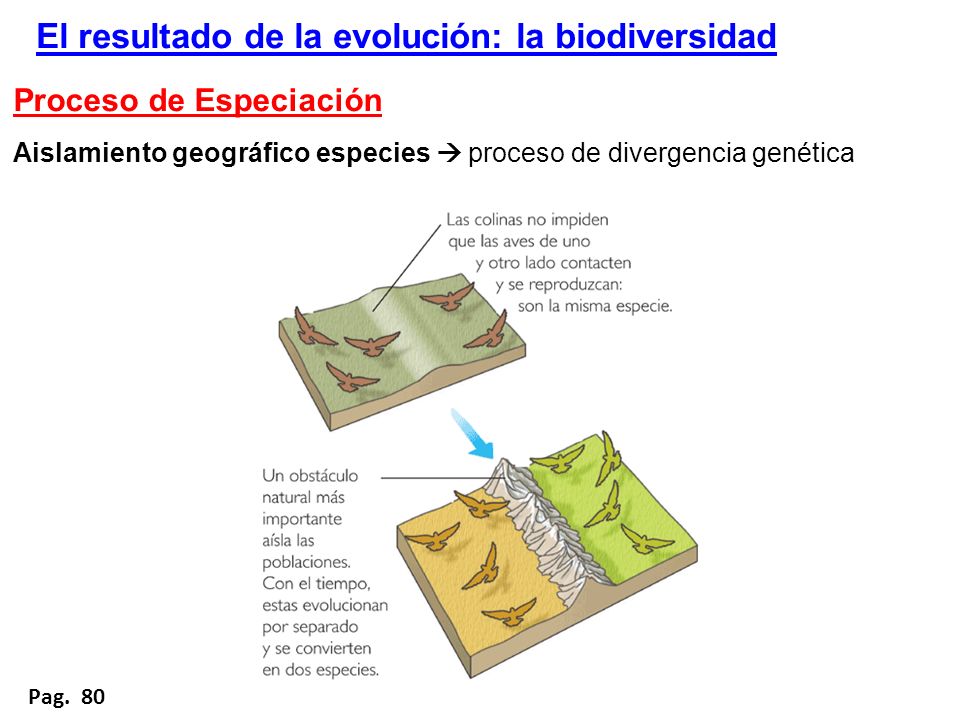 El resultado de la evolución: la biodiversidad

Proceso de Especiación

Aislamiento geográfico especies → proceso de divergencia genética

Las colinas no impiden que las aves de uno y otro lado contacten y se reproduzcan: son la misma especie.

Un obstáculo natural más importante aísla las poblaciones. Con el tiempo, estas evolucionan por separado y se convierten en dos especies.

Pag. 80